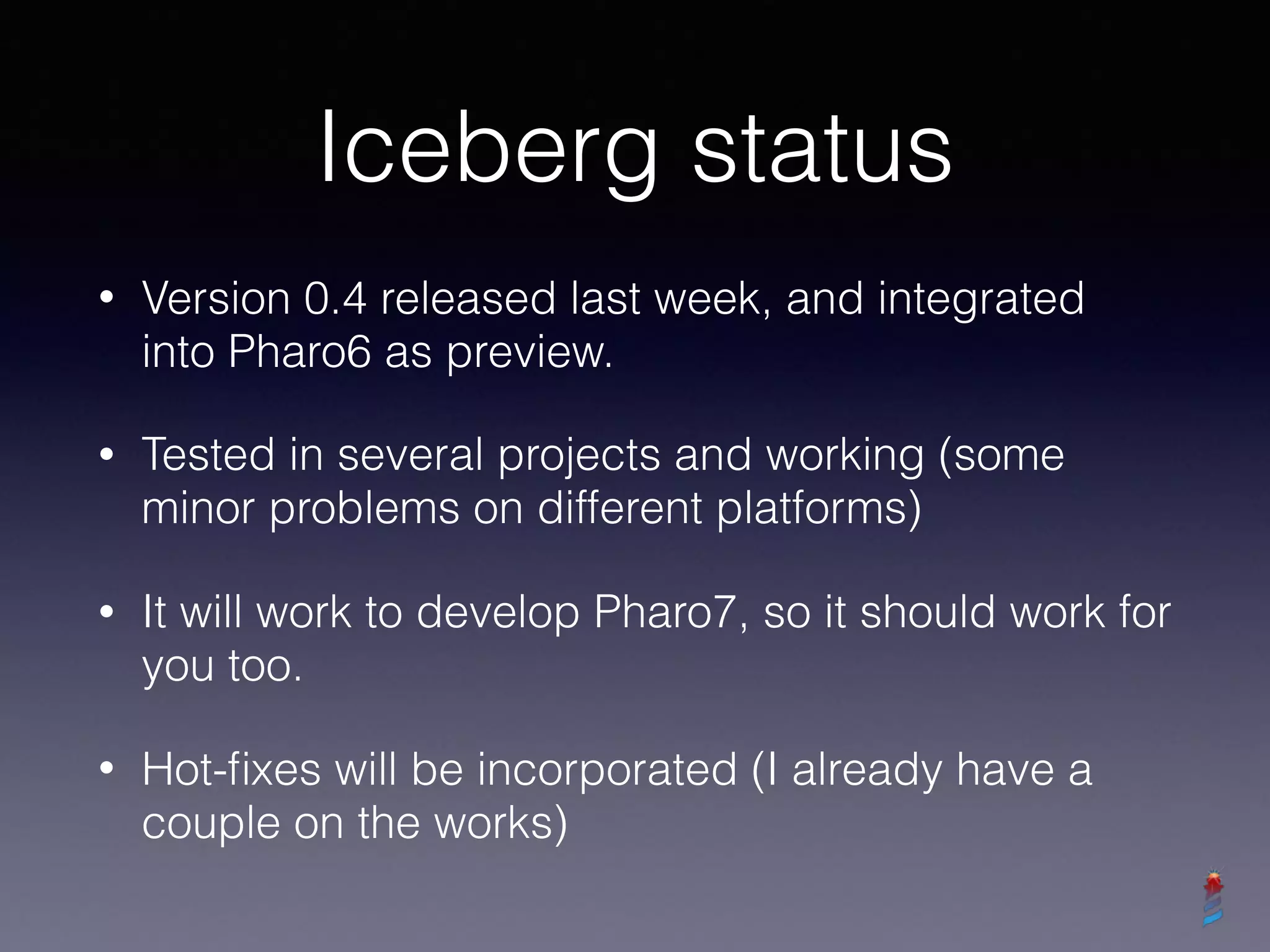 Iceberg status

• Version 0.4 released last week, and integrated into Pharo6 as preview.

• Tested in several projects and working (some minor problems on different platforms)

• It will work to develop Pharo7, so it should work for you too.

• Hot-fixes will be incorporated (I already have a couple on the works)